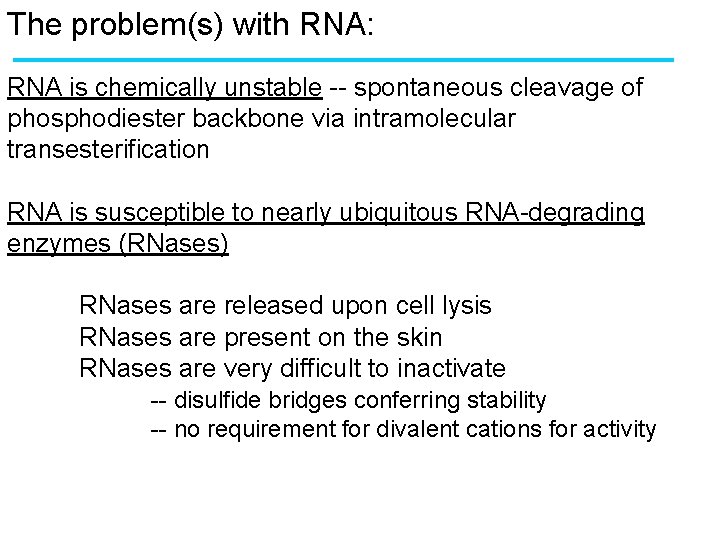 The problem(s) with RNA:

RNA is chemically unstable -- spontaneous cleavage of phosphodiester backbone via intramolecular transesterification

RNA is susceptible to nearly ubiquitous RNA-degrading enzymes (RNases)

RNases are released upon cell lysis
RNases are present on the skin
RNases are very difficult to inactivate
-- disulfide bridges conferring stability
-- no requirement for divalent cations for activity